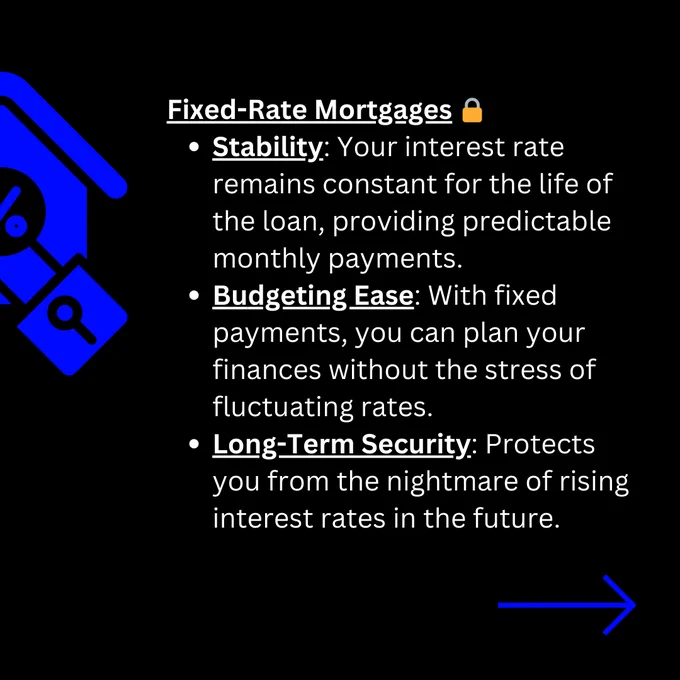 Fixed-Rate Mortgages 🔒

- Stability: Your interest rate remains constant for the life of the loan, providing predictable monthly payments.
- Budgeting Ease: With fixed payments, you can plan your finances without the stress of fluctuating rates.
- Long-Term Security: Protects you from the nightmare of rising interest rates in the future.